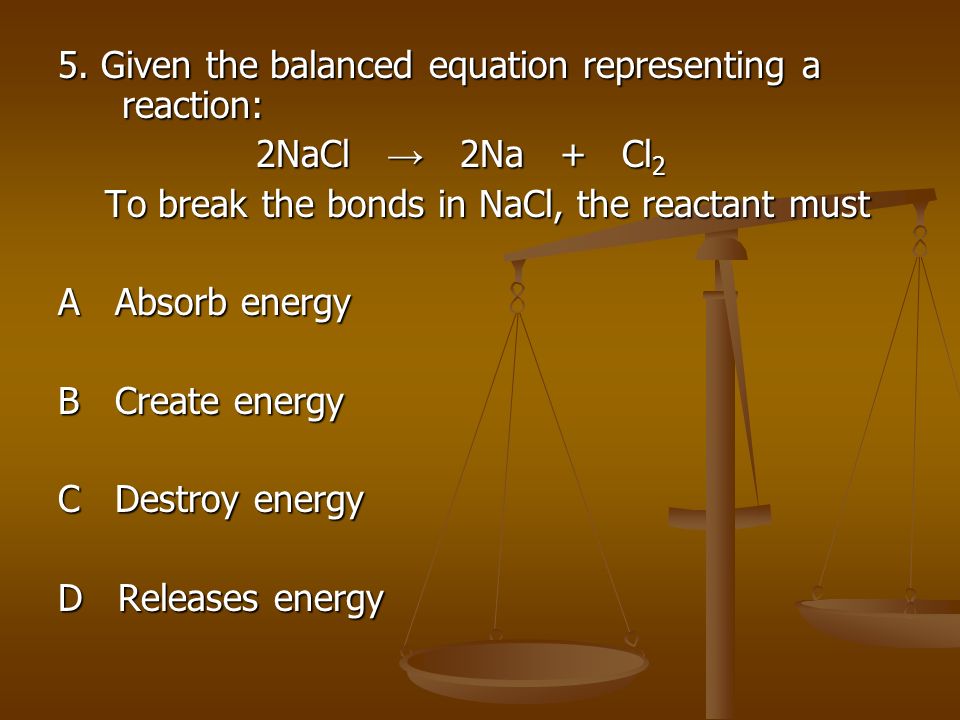 5. Given the balanced equation representing a reaction:

$2NaCl \rightarrow 2Na + Cl_2$

To break the bonds in NaCl, the reactant must

A Absorb energy

B Create energy

C Destroy energy

D Releases energy